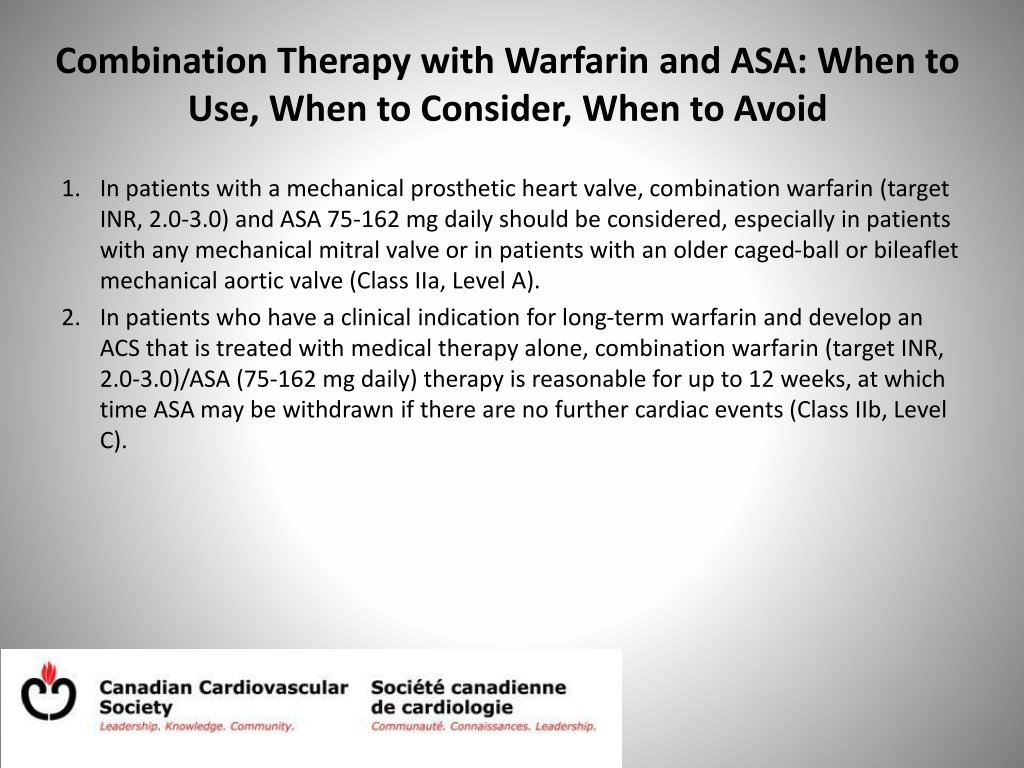 Combination Therapy with Warfarin and ASA: When to Use, When to Consider, When to Avoid

1. In patients with a mechanical prosthetic heart valve, combination warfarin (target INR, 2.0-3.0) and ASA 75-162 mg daily should be considered, especially in patients with any mechanical mitral valve or in patients with an older caged-ball or bileaflet mechanical aortic valve (Class IIa, Level A).
2. In patients who have a clinical indication for long-term warfarin and develop an ACS that is treated with medical therapy alone, combination warfarin (target INR, 2.0-3.0)/ASA (75-162 mg daily) therapy is reasonable for up to 12 weeks, at which time ASA may be withdrawn if there are no further cardiac events (Class IIb, Level C).

Canadian Cardiovascular Society
Leadership. Knowledge. Community.
Société canadienne de cardiologie
Communauté. Connaissances. Leadership.